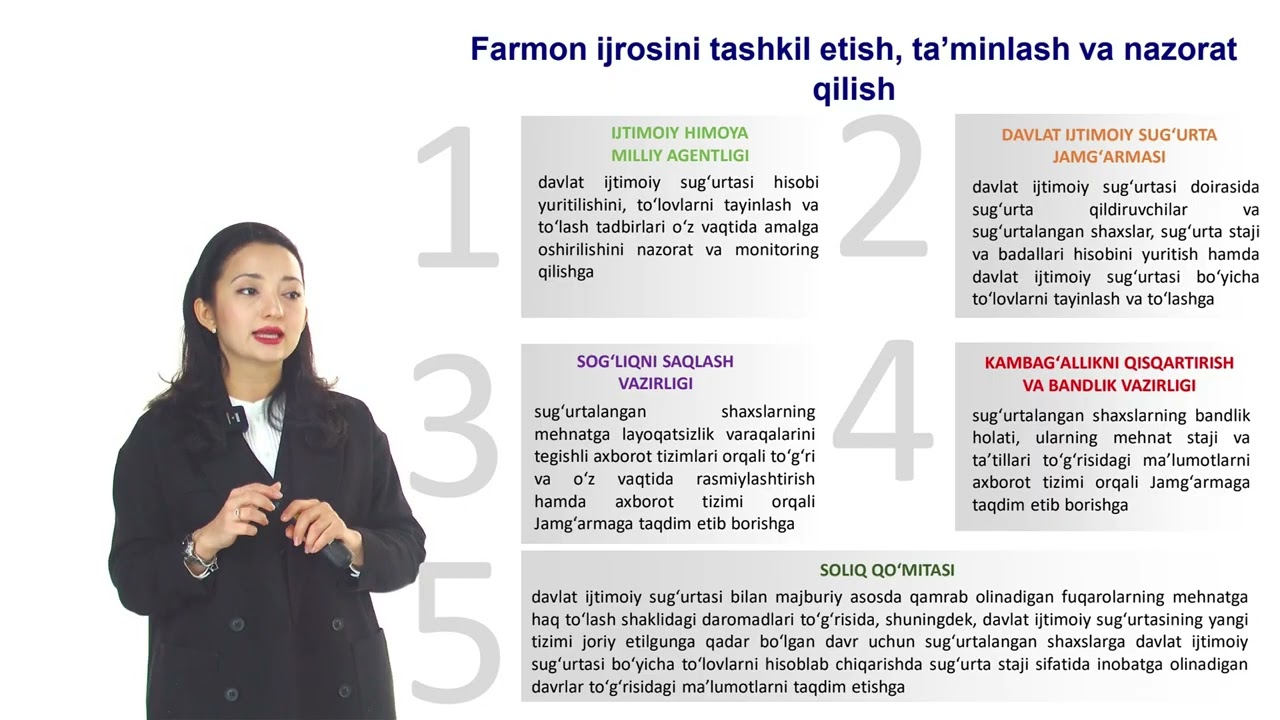 Farmon ijrosini tashkil etish, ta’minlash va nazorat qilish

1

IJTIMOIY HIMOYA MILLIY AGENTLIGI

davlat ijtimoiy sug‘urtasi hisobi yuritilishini, to‘lovlarni tayinlash va to‘lash tadbirlari o‘z vaqtida amalga oshirilishini nazorat va monitoring qilishga

2

DAVLAT IJTIMOIY SUG‘URTA JAMG‘ARMASI

davlat ijtimoiy sug‘urtasi doirasida sug‘urta qildiruvchilar va sug‘urtalangan shaxslar, sug‘urta staji va badallari hisobini yuritish hamda davlat ijtimoiy sug‘urtasi bo‘yicha to‘lovlarni tayinlash va to‘lashga

3

SOG‘LIQNI SAQLASH VAZIRLIGI

sug‘urtalangan shaxslarning mehnatga layoqatsizlik varaqalarini tegishli axborot tizimlari orqali to‘g‘ri va o‘z vaqtida rasmiylashtirish hamda axborot tizimi orqali Jamg‘armaga taqdim etib borishga

4

KAMBAG‘ALLIKNI QISQARTIRISH VA BANDLIK VAZIRLIGI

sug‘urtalangan shaxslarning bandlik holati, ularning mehnat staji va ta’tillari to‘g‘risidagi ma’lumotlarni axborot tizimi orqali Jamg‘armaga taqdim etib borishga

5

SOLIQ QO‘MITASI

davlat ijtimoiy sug‘urtasi bilan majburiy asosda qamrab olinadigan fuqarolarning mehnatga haq to‘lash shaklidagi daromadlari to‘g‘risida, shuningdek, davlat ijtimoiy sug‘urtasining yangi tizimi joriy etilgunga qadar bo‘lgan davr uchun sug‘urtalangan shaxslarga davlat ijtimoiy sug‘urtasi bo‘yicha to‘lovlarni hisoblab chiqarishda sug‘urta staji sifatida inobatga olinadigan davrlar to‘g‘risidagi ma’lumotlarni taqdim etishga